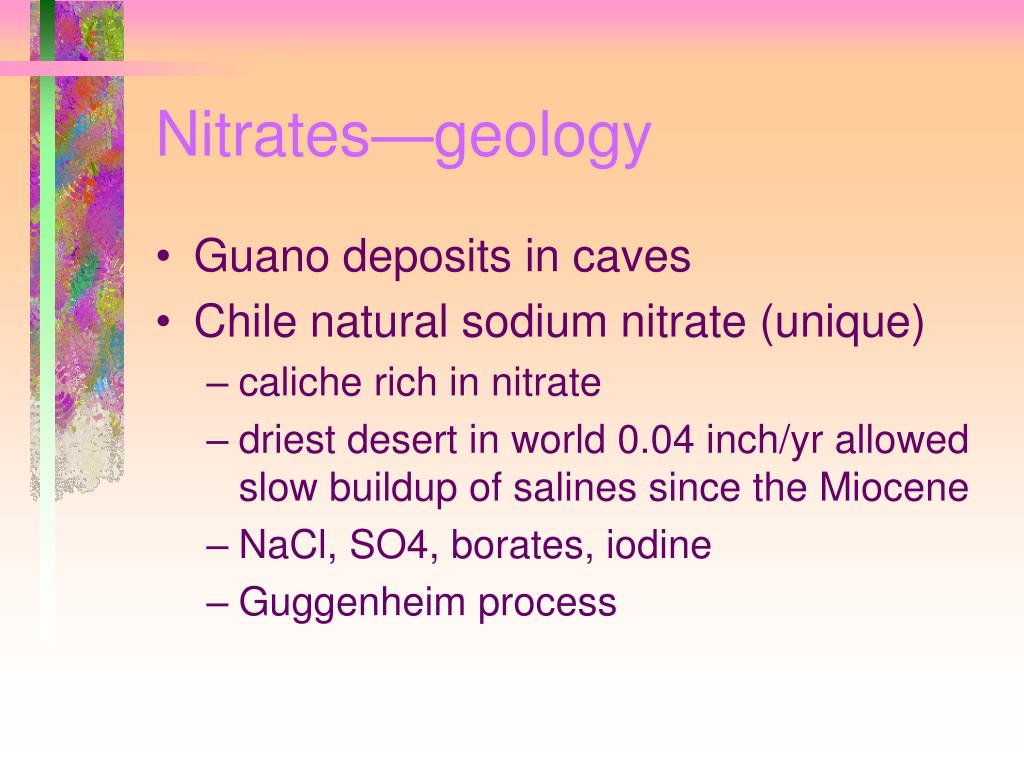 Nitrates—geology

• Guano deposits in caves
• Chile natural sodium nitrate (unique)
– caliche rich in nitrate
– driest desert in world 0.04 inch/yr allowed slow buildup of salines since the Miocene
– NaCl, SO4, borates, iodine
– Guggenheim process